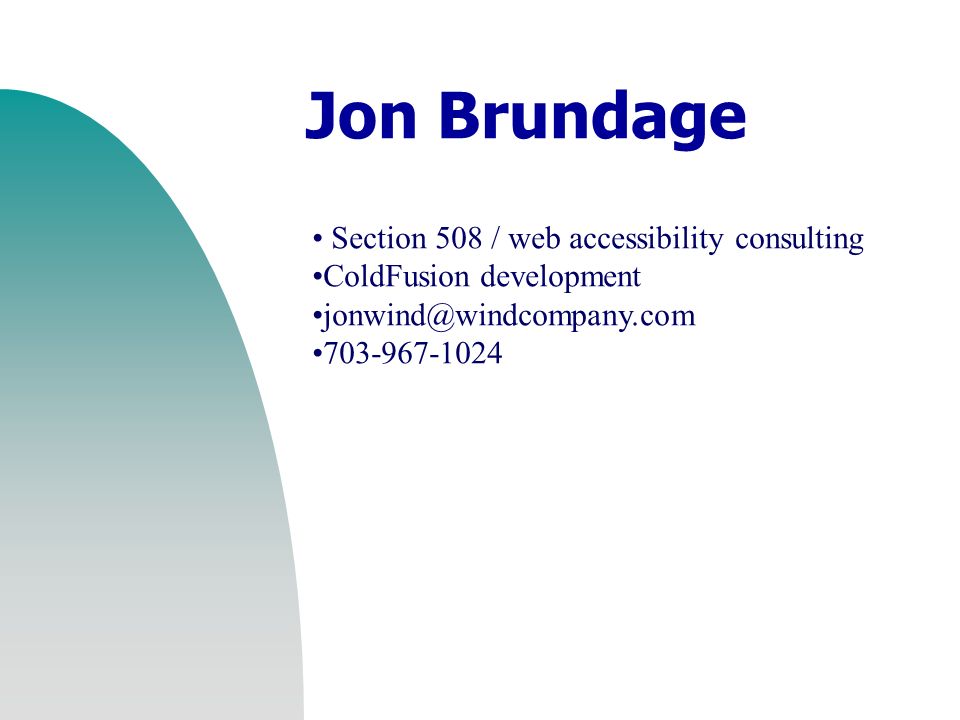 Jon Brundage

• Section 508 / web accessibility consulting
•ColdFusion development
•jonwind@windcompany.com
•703-967-1024